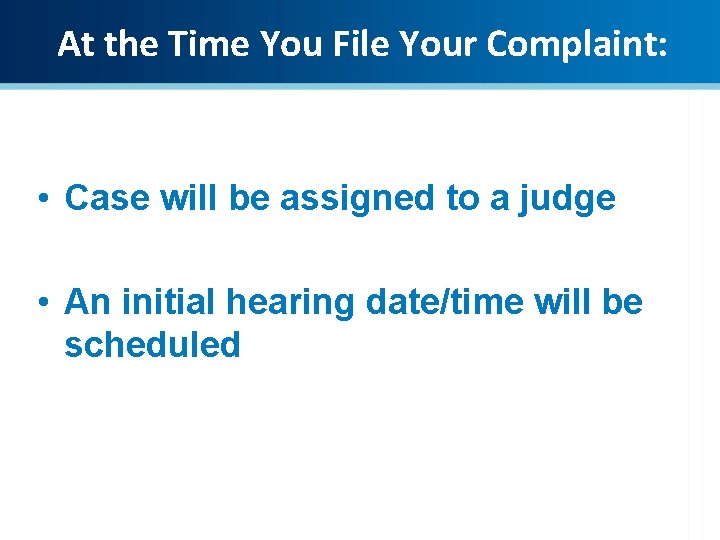 At the Time You File Your Complaint:

• Case will be assigned to a judge

• An initial hearing date/time will be scheduled